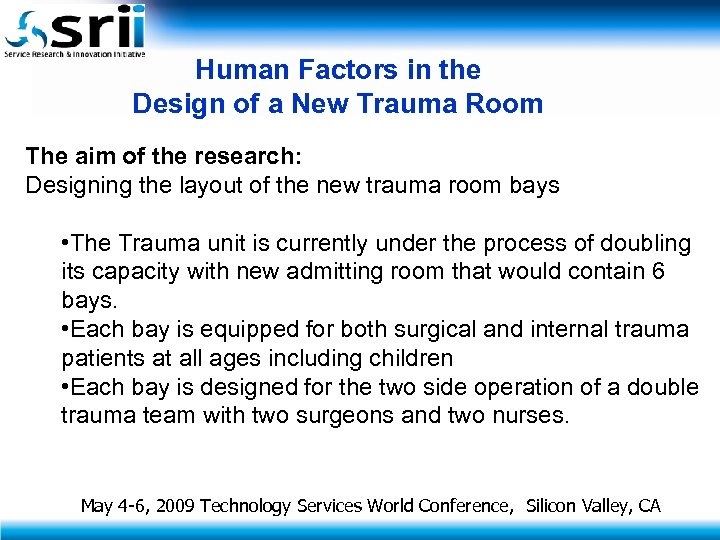 srii
Service Research & Innovation Initiative

Human Factors in the
Design of a New Trauma Room

The aim of the research:
Designing the layout of the new trauma room bays

•The Trauma unit is currently under the process of doubling its capacity with new admitting room that would contain 6 bays.
•Each bay is equipped for both surgical and internal trauma patients at all ages including children
•Each bay is designed for the two side operation of a double trauma team with two surgeons and two nurses.

May 4-6, 2009 Technology Services World Conference, Silicon Valley, CA